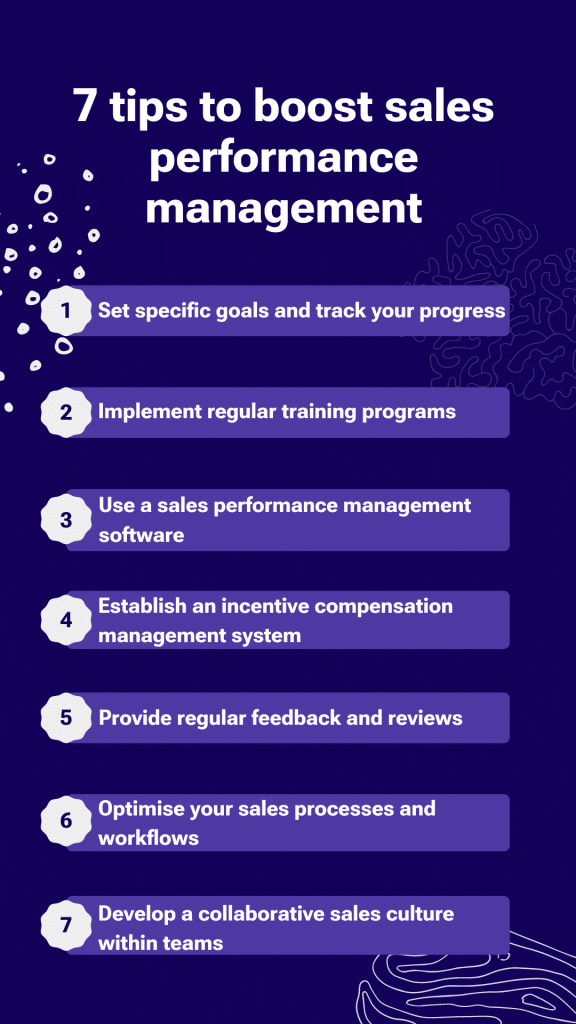 7 tips to boost sales performance management

1 Set specific goals and track your progress

2 Implement regular training programs

3 Use a sales performance management software

4 Establish an incentive compensation management system

5 Provide regular feedback and reviews

6 Optimise your sales processes and workflows

7 Develop a collaborative sales culture within teams